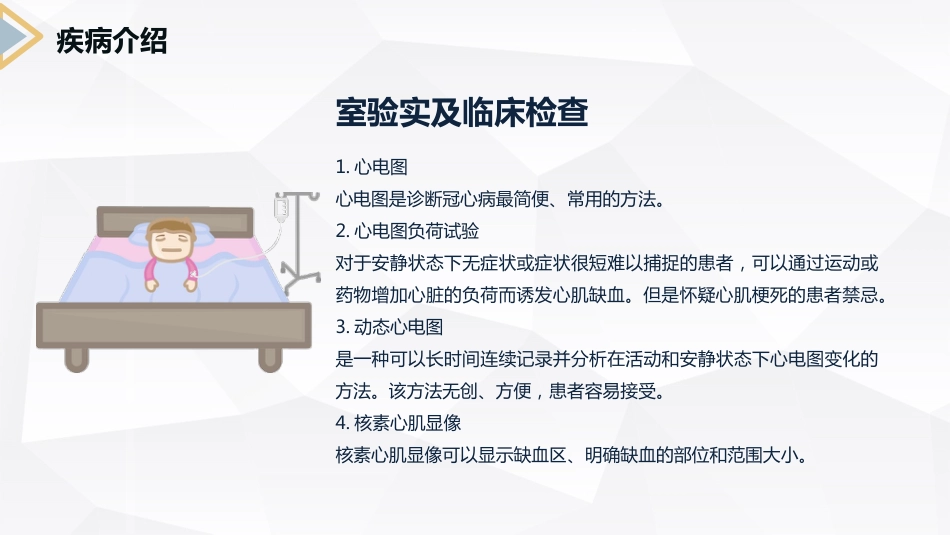 疾病介绍

室验实及临床检查

1. 心电图
心电图是诊断冠心病最简便、常用的方法。
2. 心电图负荷试验
对于安静状态下无症状或症状很短难以捕捉的患者，可以通过运动或药物增加心脏的负荷而诱发心肌缺血。但是怀疑心肌梗死的患者禁忌。
3. 动态心电图
是一种可以长时间连续记录并分析在活动和安静状态下心电图变化的方法。该方法无创、方便，患者容易接受。
4. 核素心肌显像
核素心肌显像可以显示缺血区、明确缺血的部位和范围大小。